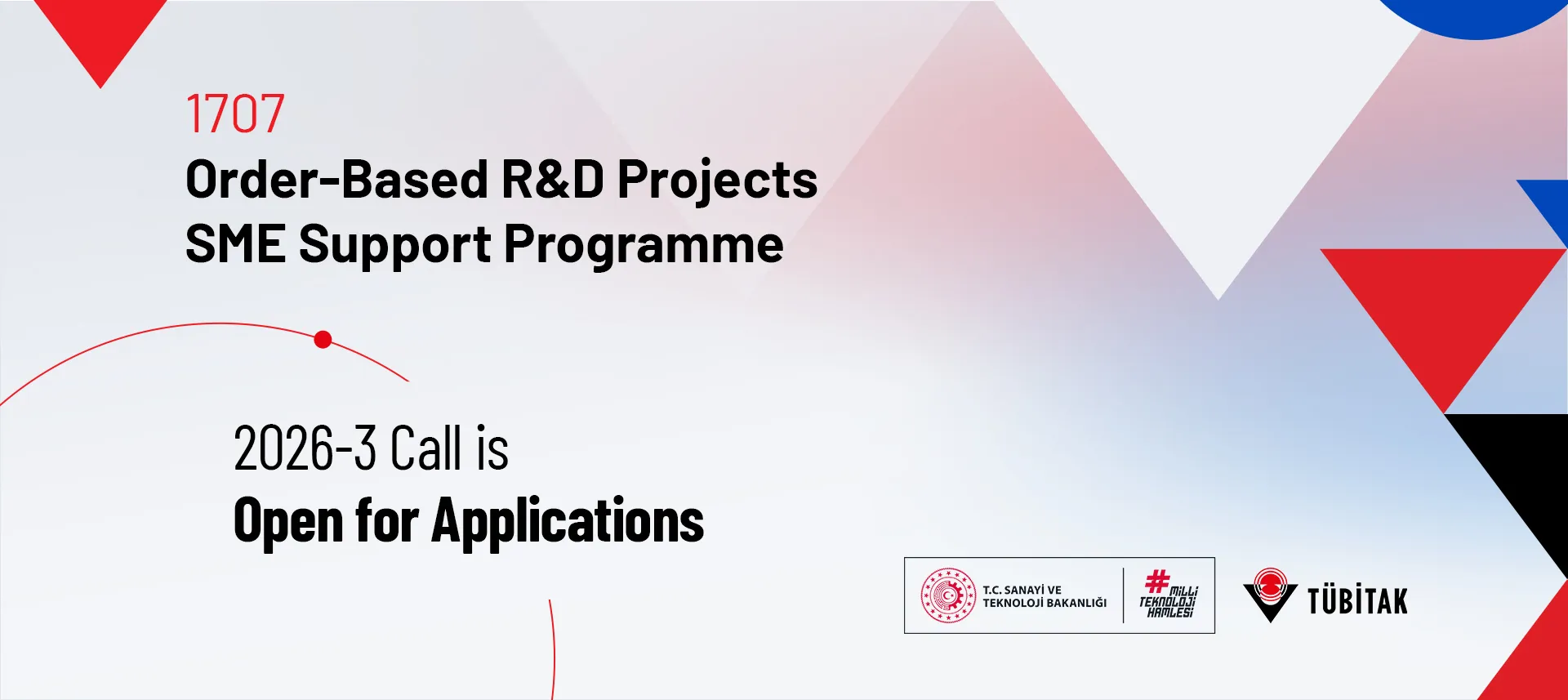 1707
Order-Based R&D Projects
SME Support Programme

2026-3 Call is
Open for Applications

T.C. SANAYİ VE TEKNOLOJİ BAKANLIĞI

#MİLLİ TEKNOLOJİ HAMLESİ

TÜBİTAK